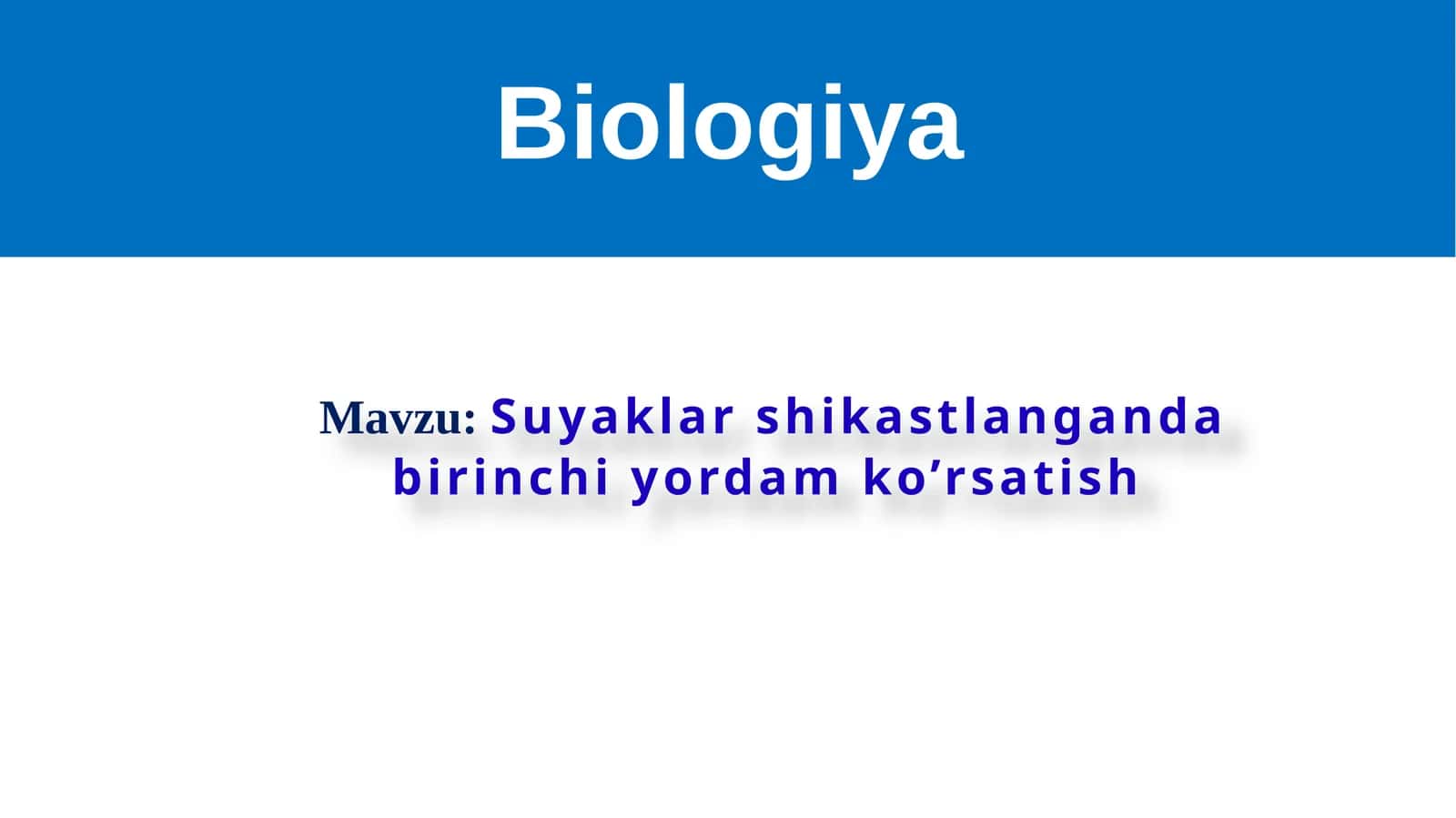 Biologiya

Mavzu: Suyaklar shikastlanganda birinchi yordam ko’rsatish